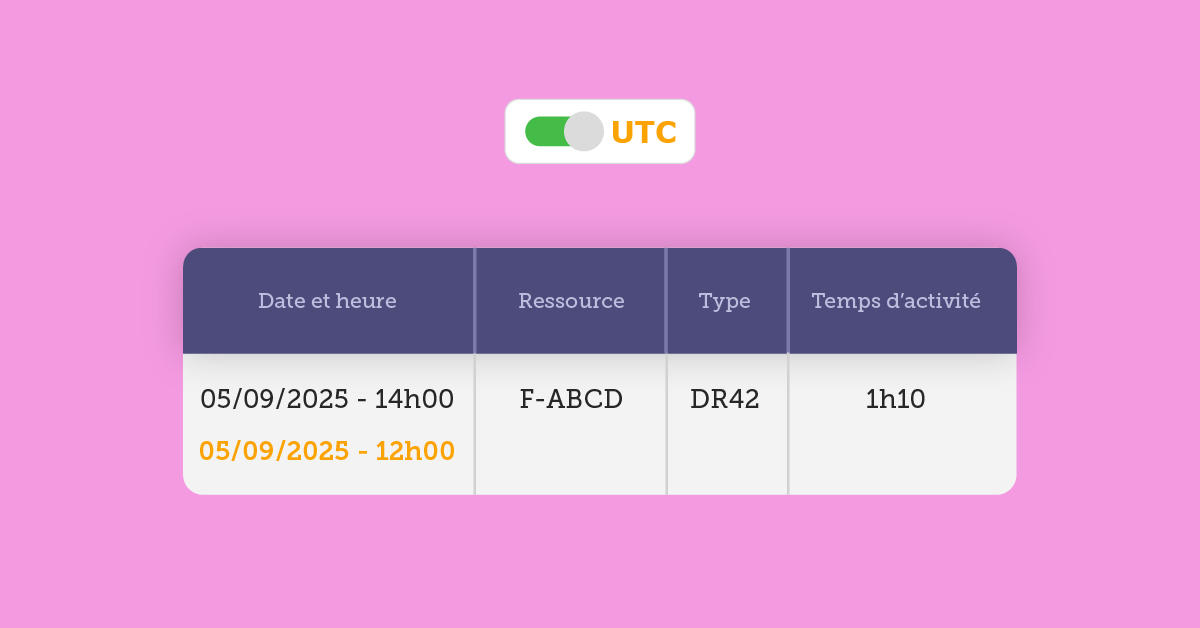 UTC

| Date et heure | Ressource | Type | Temps d'activité |
|---|---|---|---|
| 05/09/2025 - 14h00 05/09/2025 - 12h00 | F-ABCD | DR42 | 1h10 |